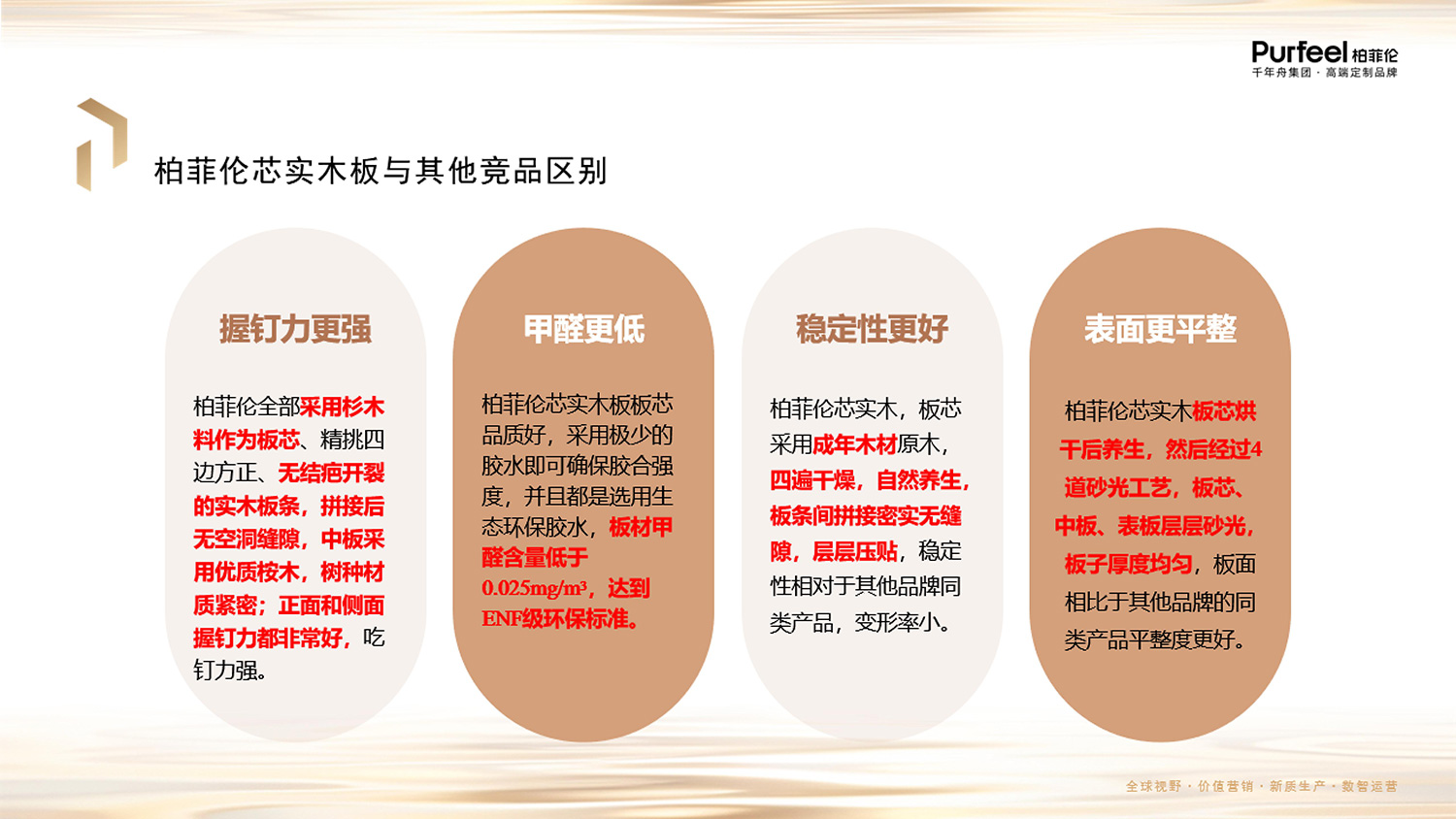 Purfeel 柏菲伦
千年舟集团 · 高端定制品牌

柏菲伦芯实木板与其他竞品区别

握钉力更强

柏菲伦全部采用杉木料作为板芯、精挑四边方正、无结疤开裂的实木板条，拼接后无空洞缝隙，中板采用优质桉木，树种材质紧密；正面和侧面握钉力都非常好，吃钉力强。

甲醛更低

柏菲伦芯实木板板芯品质好，采用极少的胶水即可确保胶合强度，并且都是选用生态环保胶水，板材甲醛含量低于0.025mg/m³，达到ENF级环保标准。

稳定性更好

柏菲伦芯实木，板芯采用成年木材原木，四遍干燥，自然养生，板条间拼接密实无缝隙，层层压贴，稳定性相对于其他品牌同类产品，变形率小。

表面更平整

柏菲伦芯实木板芯烘干后养生，然后经过4道砂光工艺，板芯、中板、表板层层砂光，板子厚度均匀，板面相比于其他品牌的同类产品平整度更好。

全球视野 · 价值营销 · 新质生产 · 数智运营